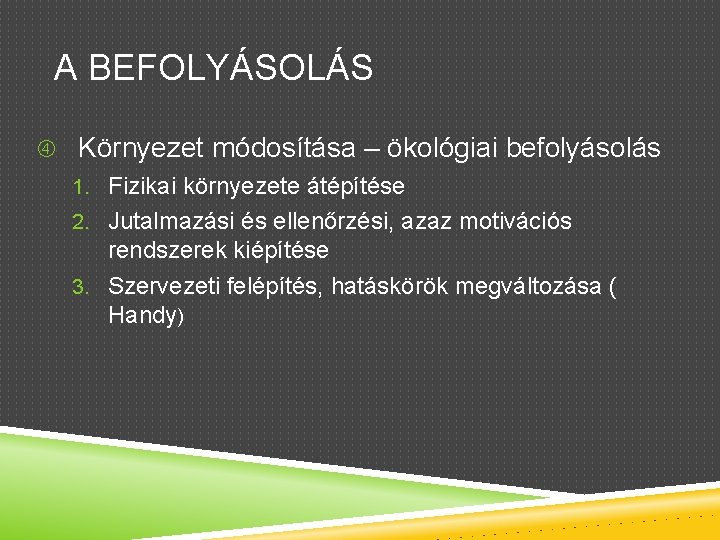 A BEFOLYÁSOLÁS

④ Környezet módosítása – ökológiai befolyásolás

1. Fizikai környezete átépítése
2. Jutalmazási és ellenőrzési, azaz motivációs rendszerek kiépítése
3. Szervezeti felépítés, hatáskörök megváltozása ( Handy)